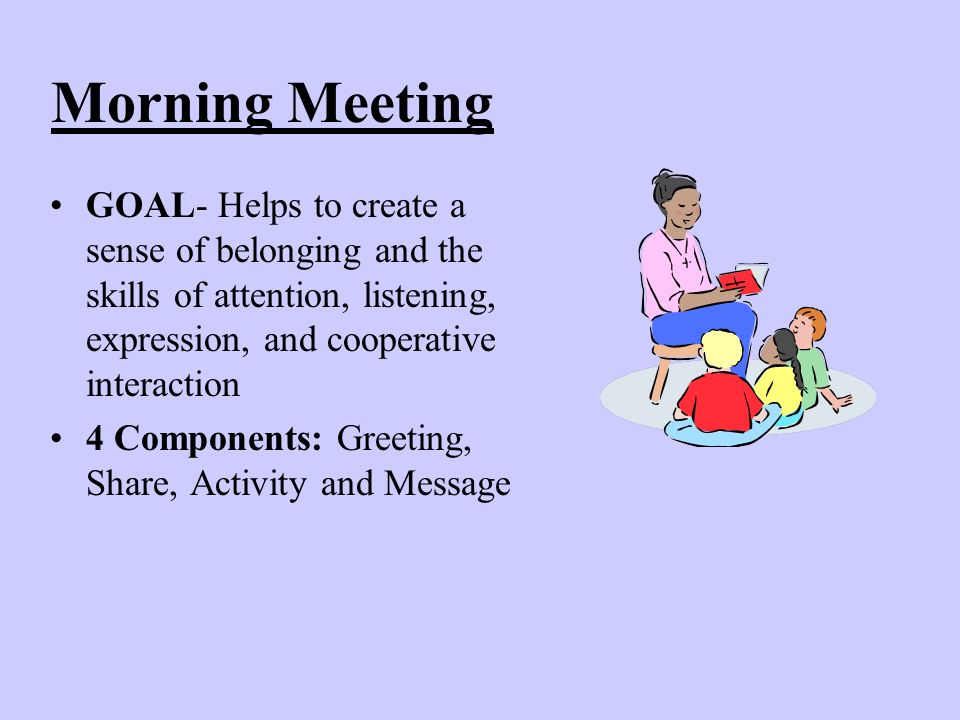 Morning Meeting

• GOAL- Helps to create a sense of belonging and the skills of attention, listening, expression, and cooperative interaction

• 4 Components: Greeting, Share, Activity and Message